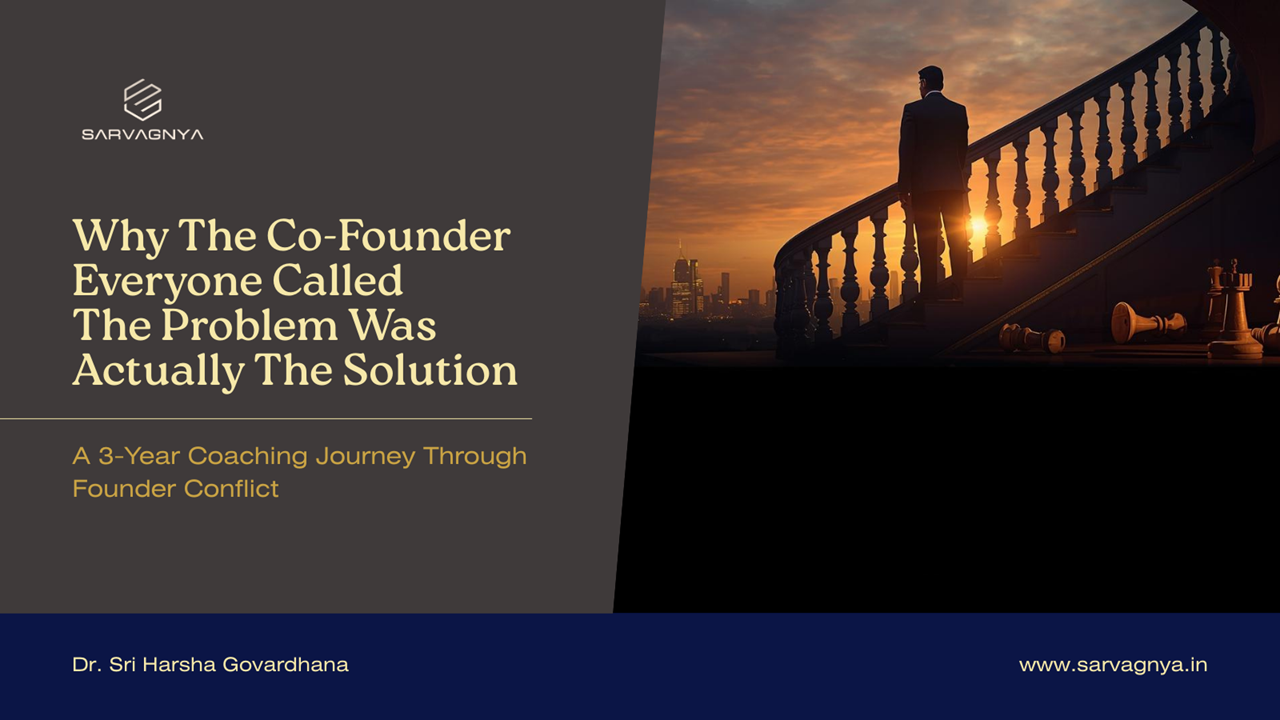 SARVAGNYA

Why The Co-Founder Everyone Called The Problem Was Actually The Solution

A 3-Year Coaching Journey Through Founder Conflict

Dr. Sri Harsha Govardhana

www.sarvagnya.in